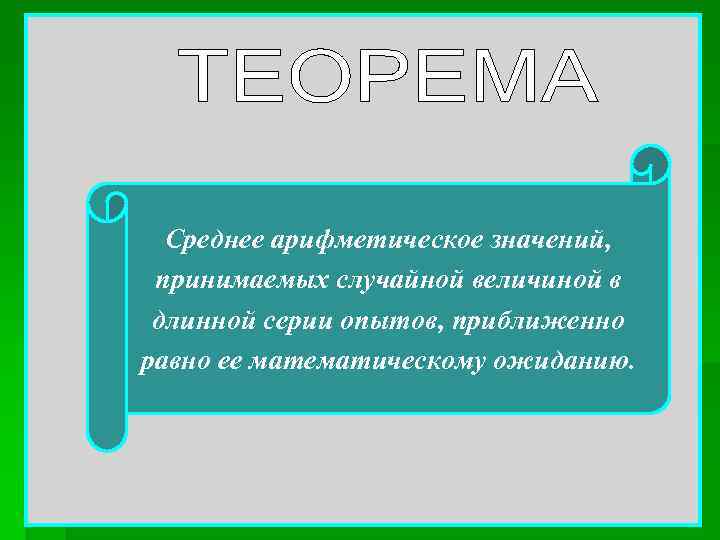 ТЕОРЕМА

Среднее арифметическое значений, принимаемых случайной величиной в длинной серии опытов, приближенно равно ее математическому ожиданию.